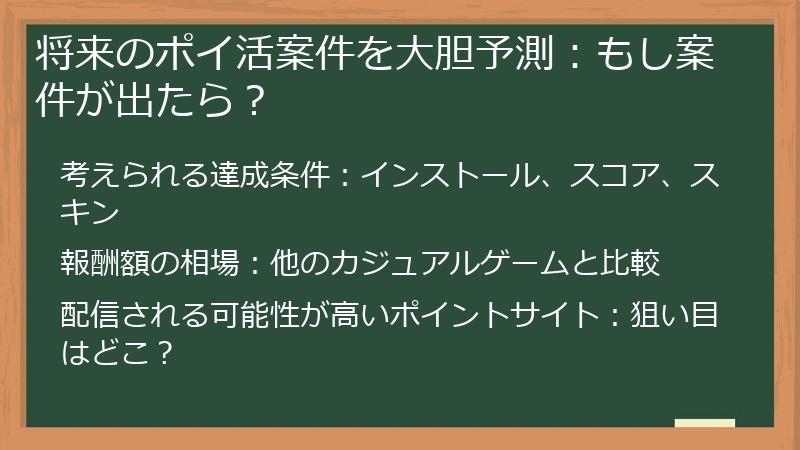 将来のポイ活案件を大胆予測：もし案件が出たら？

考えられる達成条件：インストール、スコア、スキン

報酬額の相場：他のカジュアルゲームと比較

配信される可能性が高いポイントサイト：狙い目はどこ？